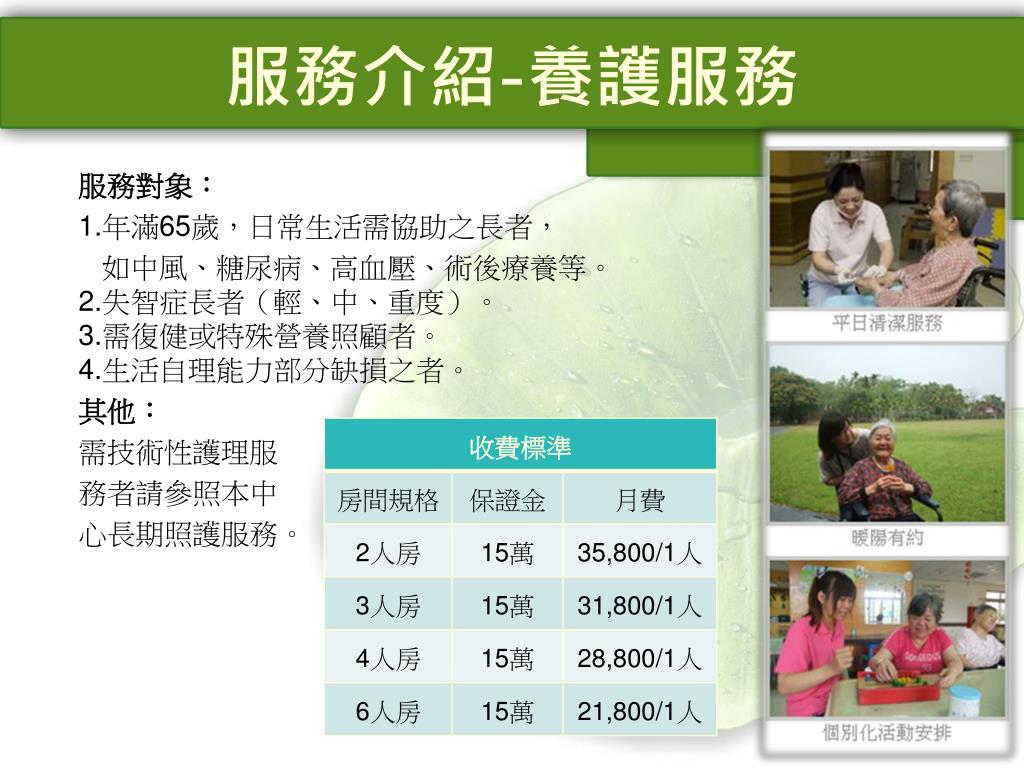 服務介紹-養護服務

服務對象：
1.年滿65歲，日常生活需協助之長者，
如中風、糖尿病、高血壓、術後療養等。
2.失智症長者（輕、中、重度）。
3.需復健或特殊營養照顧者。
4.生活自理能力部分缺損之者。

其他：
需技術性護理服務者請參照本中心長期照護服務。

| 收費標準 | | |
|---|---|---|
| 房間規格 | 保證金 | 月費 |
| 2人房 | 15萬 | 35,800/1人 |
| 3人房 | 15萬 | 31,800/1人 |
| 4人房 | 15萬 | 28,800/1人 |
| 6人房 | 15萬 | 21,800/1人 |

平日清潔服務

暖陽有約

個別化活動安排